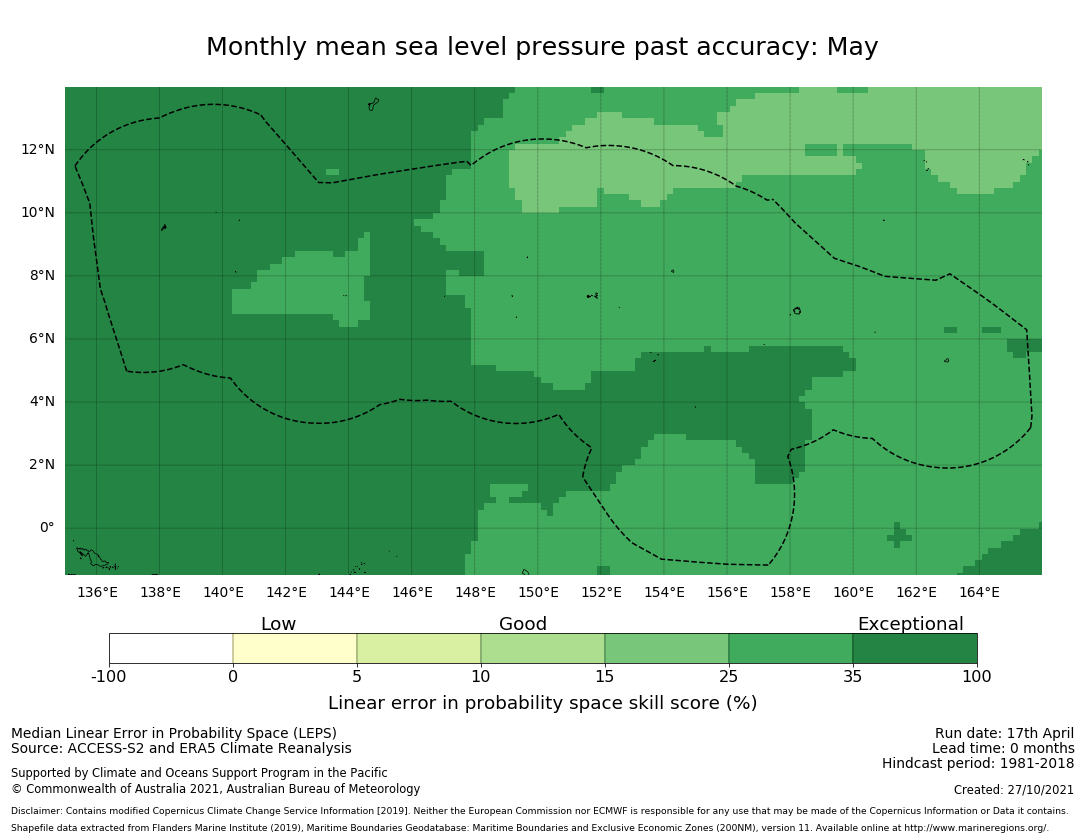 Monthly mean sea level pressure past accuracy: May

12°N
10°N
8°N
6°N
4°N
2°N
0°

136°E 138°E 140°E 142°E 144°E 146°E 148°E 150°E 152°E 154°E 156°E 158°E 160°E 162°E 164°E

Low
Good
Exceptional

-100 0 5 10 15 25 35 100

Linear error in probability space skill score (%)

Median Linear Error in Probability Space (LEPS)
Source: ACCESS-S2 and ERA5 Climate Reanalysis

Supported by Climate and Oceans Support Program in the Pacific
© Commonwealth of Australia 2021, Australian Bureau of Meteorology

Run date: 17th April
Lead time: 0 months
Hindcast period: 1981-2018

Created: 27/10/2021

Disclaimer: Contains modified Copernicus Climate Change Service Information [2019]. Neither the European Commission nor ECMWF is responsible for any use that may be made of the Copernicus Information or Data it contains.
Shapefile data extracted from Flanders Marine Institute (2019), Maritime Boundaries Geodatabase: Maritime Boundaries and Exclusive Economic Zones (200NM), version 11. Available online at http://www.marineregions.org/.